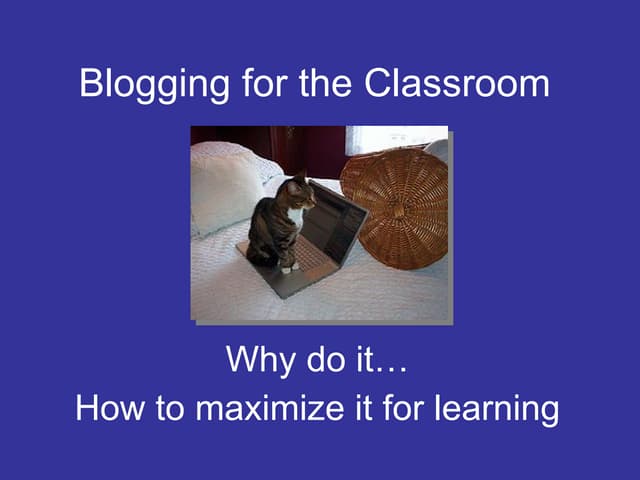 Blogging for the Classroom

Why do it…

How to maximize it for learning